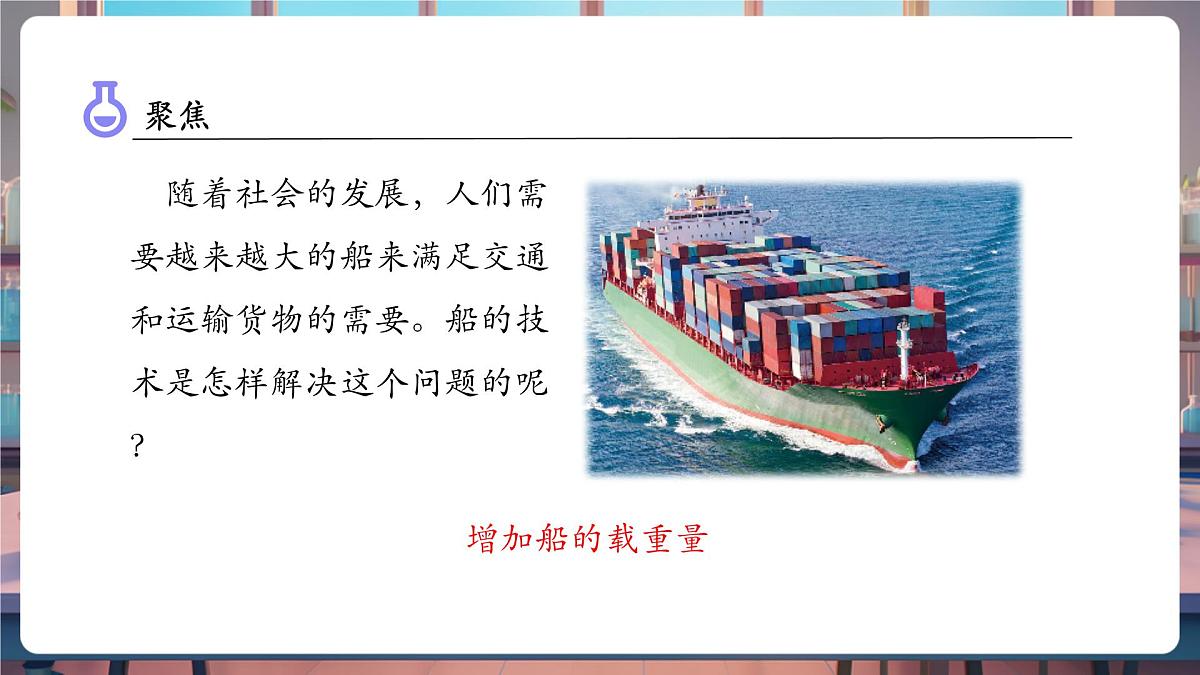 聚焦

随着社会的发展，人们需要越来越大的船来满足交通和运输货物的需要。船的技术是怎样解决这个问题的呢？

增加船的载重量